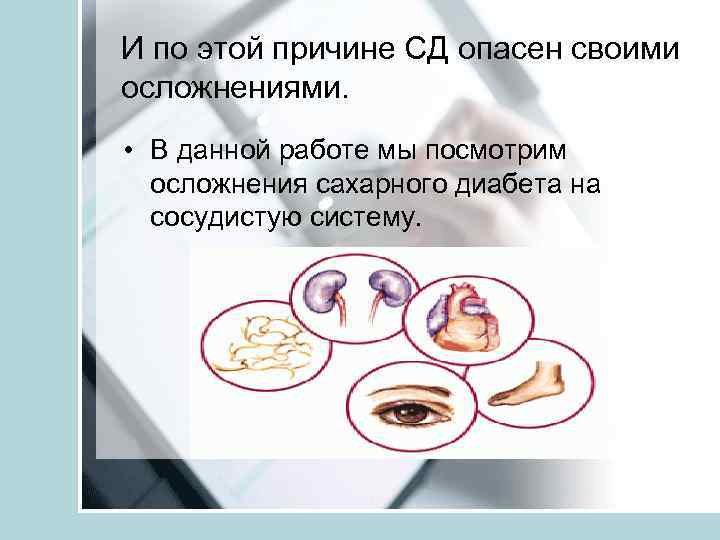 И по этой причине СД опасен своими осложнениями.

• В данной работе мы посмотрим осложнения сахарного диабета на сосудистую систему.